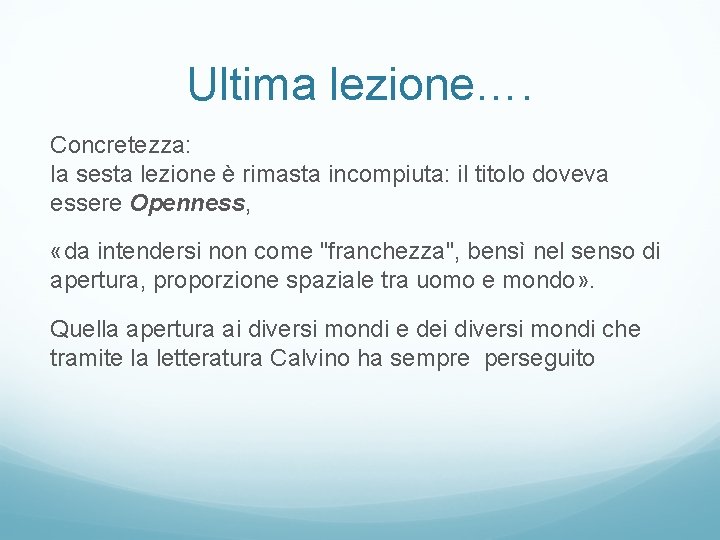 Ultima lezione….

Concretezza:
la sesta lezione è rimasta incompiuta: il titolo doveva essere Openness,

«da intendersi non come "franchezza", bensì nel senso di apertura, proporzione spaziale tra uomo e mondo».

Quella apertura ai diversi mondi e dei diversi mondi che tramite la letteratura Calvino ha sempre perseguito